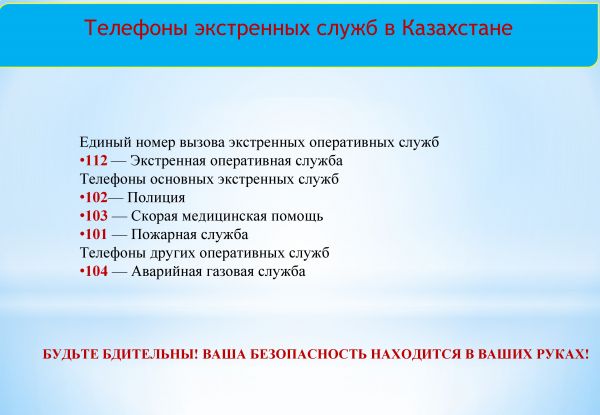 Телефоны экстренных служб в Казахстане

Единый номер вызова экстренных оперативных служб
•112 — Экстренная оперативная служба
Телефоны основных экстренных служб
•102— Полиция
•103 — Скорая медицинская помощь
•101 — Пожарная служба
Телефоны других оперативных служб
•104 — Аварийная газовая служба

БУДЬТЕ БДИТЕЛЬНЫ! ВАША БЕЗОПАСНОСТЬ НАХОДИТСЯ В ВАШИХ РУКАХ!